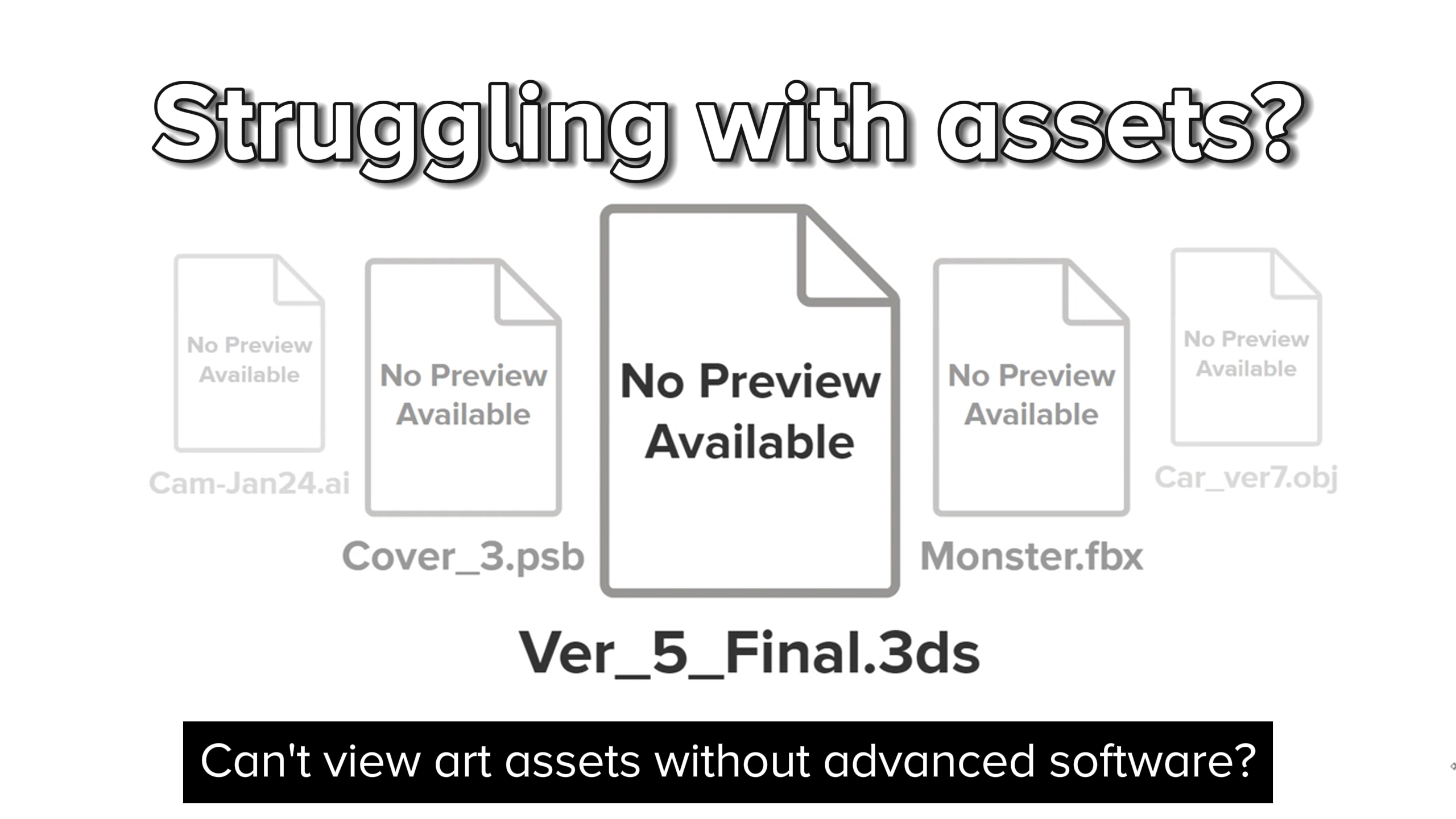 Struggling with assets?

No Preview Available

Cam-Jan24.ai

No Preview Available

Cover_3.psb

No Preview Available

Ver_5_Final.3ds

No Preview Available

Monster.fbx

No Preview Available

Car_ver7.obj

Can't view art assets without advanced software?